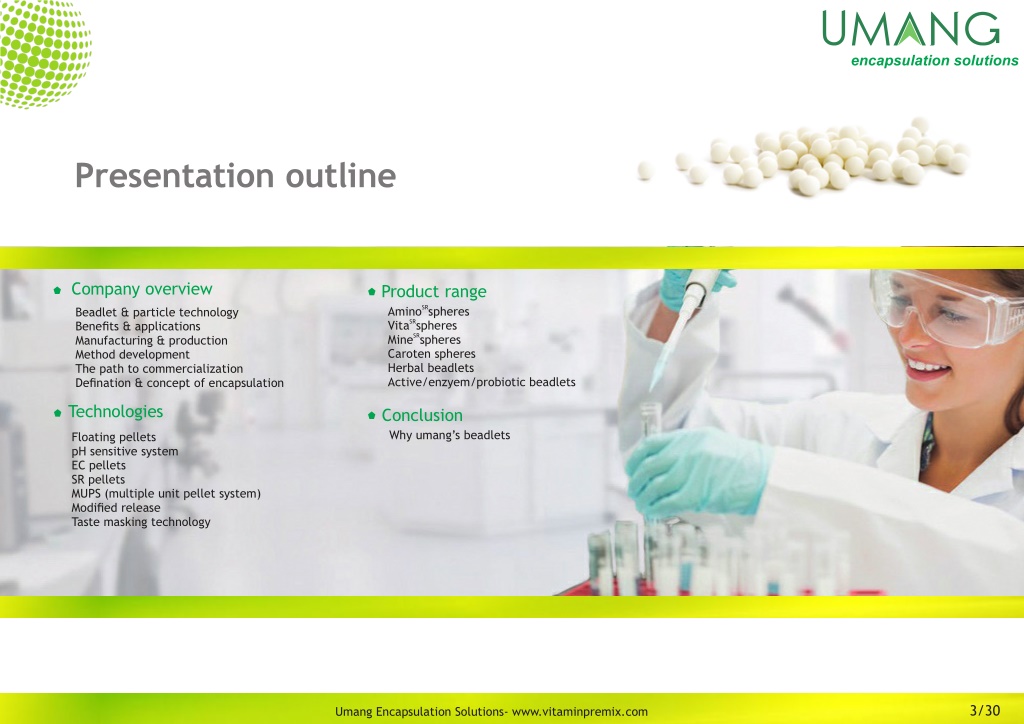 UMANG
encapsulation solutions

Presentation outline

Company overview

Beadlet & particle technology
Benefits & applications
Manufacturing & production
Method development
The path to commercialization
Defination & concept of encapsulation

Technologies

Floating pellets
pH sensitive system
EC pellets
SR pellets
MUPS (multiple unit pellet system)
Modified release
Taste masking technology

Product range

Amino$^{SR}$spheres
Vita$^{SR}$spheres
Mine$^{SR}$spheres
Caroten spheres
Herbal beadlets
Active/enzyem/probiotic beadlets

Conclusion

Why umang's beadlets

Umang Encapsulation Solutions- www.vitaminpremix.com

3/30